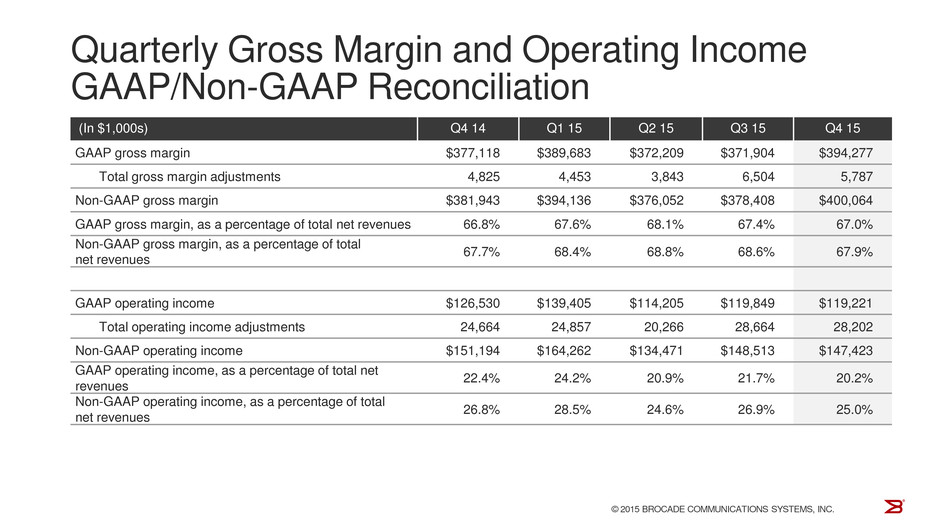 Quarterly Gross Margin and Operating Income GAAP/Non-GAAP Reconciliation

| (In $1,000s) | Q4 14 | Q1 15 | Q2 15 | Q3 15 | Q4 15 |
|---|---|---|---|---|---|
| GAAP gross margin | $377,118 | $389,683 | $372,209 | $371,904 | $394,277 |
| Total gross margin adjustments | 4,825 | 4,453 | 3,843 | 6,504 | 5,787 |
| Non-GAAP gross margin | $381,943 | $394,136 | $376,052 | $378,408 | $400,064 |
| GAAP gross margin, as a percentage of total net revenues | 66.8% | 67.6% | 68.1% | 67.4% | 67.0% |
| Non-GAAP gross margin, as a percentage of total net revenues | 67.7% | 68.4% | 68.8% | 68.6% | 67.9% |
| | | | | | |
| GAAP operating income | $126,530 | $139,405 | $114,205 | $119,849 | $119,221 |
| Total operating income adjustments | 24,664 | 24,857 | 20,266 | 28,664 | 28,202 |
| Non-GAAP operating income | $151,194 | $164,262 | $134,471 | $148,513 | $147,423 |
| GAAP operating income, as a percentage of total net revenues | 22.4% | 24.2% | 20.9% | 21.7% | 20.2% |
| Non-GAAP operating income, as a percentage of total net revenues | 26.8% | 28.5% | 24.6% | 26.9% | 25.0% |

© 2015 BROCADE COMMUNICATIONS SYSTEMS, INC.